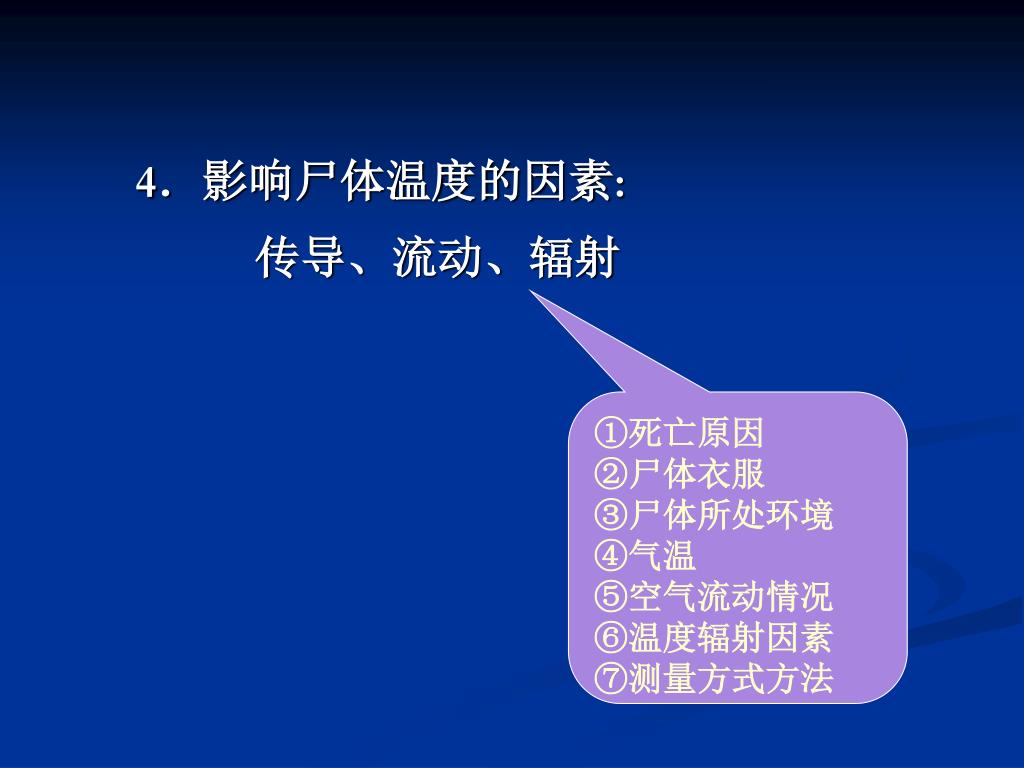 4．影响尸体温度的因素:

传导、流动、辐射

①死亡原因
②尸体衣服
③尸体所处环境
④气温
⑤空气流动情况
⑥温度辐射因素
⑦测量方式方法